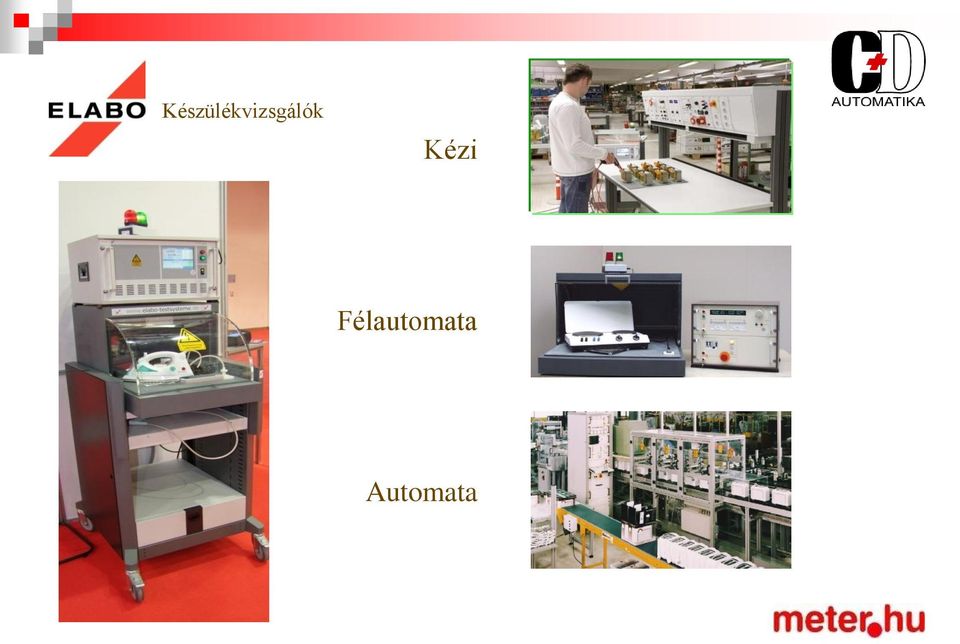 ELABO Készülékvizsgálók

C+D AUTOMATIKA

Kézi

Félautomata

Automata

www.elabo-testsysteme.com

meter.hu